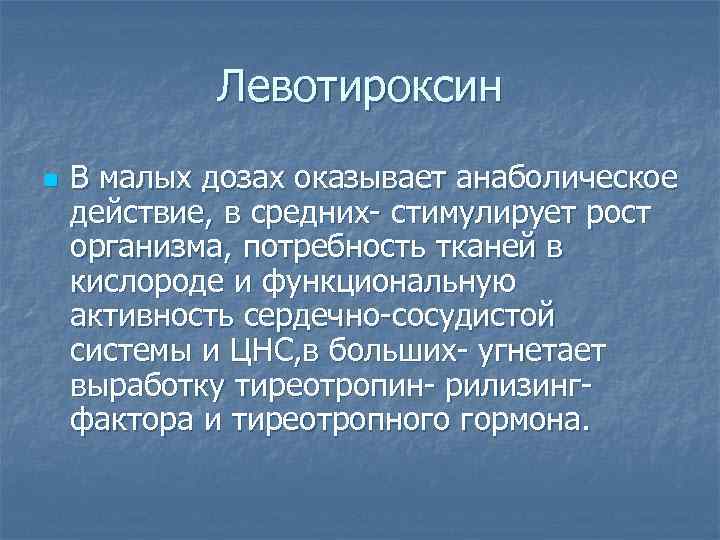 Левотироксин

В малых дозах оказывает анаболическое действие, в средних- стимулирует рост организма, потребность тканей в кислороде и функциональную активность сердечно-сосудистой системы и ЦНС,в больших- угнетает выработку тиреотропин- рилизинг-фактора и тиреотропного гормона.